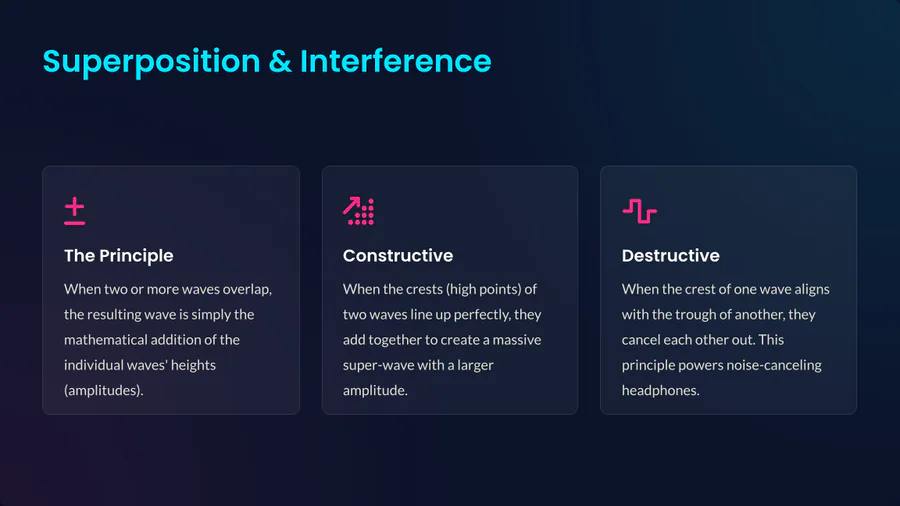 Superposition & Interference

The Principle

When two or more waves overlap, the resulting wave is simply the mathematical addition of the individual waves' heights (amplitudes).

Constructive

When the crests (high points) of two waves line up perfectly, they add together to create a massive super-wave with a larger amplitude.

Destructive

When the crest of one wave aligns with the trough of another, they cancel each other out. This principle powers noise-canceling headphones.